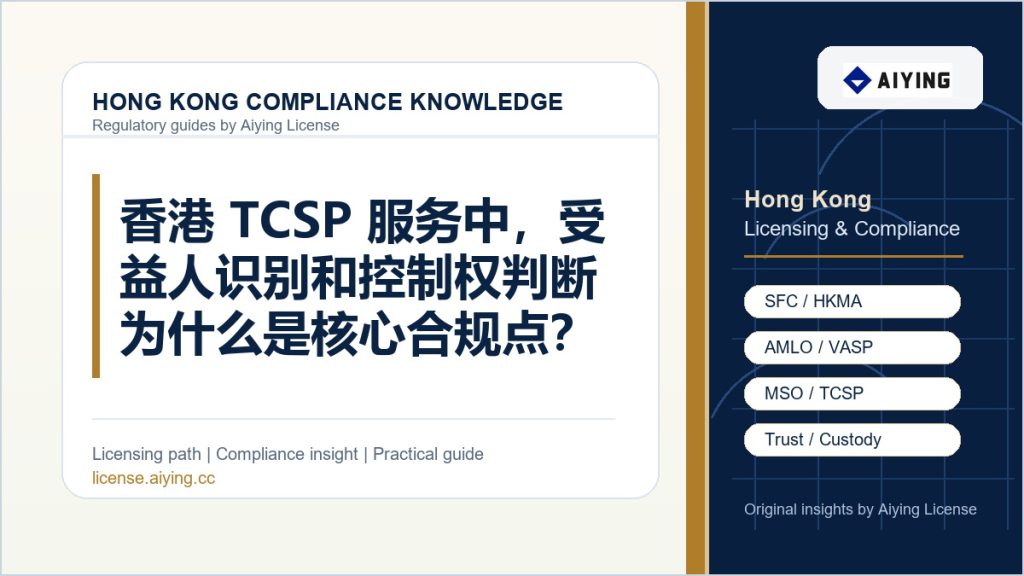 HONG KONG COMPLIANCE KNOWLEDGE
Regulatory guides by Aiying License

香港 TCSP 服务中，受益人识别和控制权判断为什么是核心合规点？

Licensing path | Compliance insight | Practical guide
license.aiying.cc

AIYING

Hong Kong
Licensing & Compliance

SFC / HKMA

AMLO / VASP

MSO / TCSP

Trust / Custody

Original insights by Aiying License